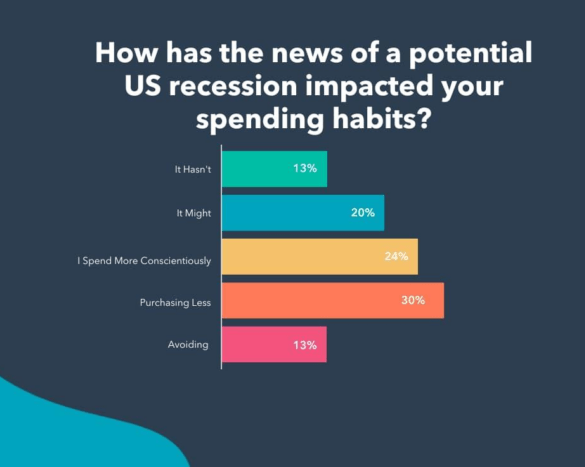 How has the news of a potential US recession impacted your spending habits?

It Hasn't 13%
It Might 20%
I Spend More Conscientiously 24%
Purchasing Less 30%
Avoiding 13%